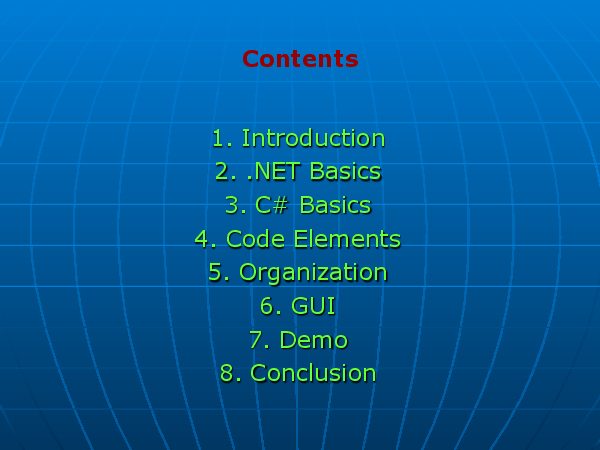 Contents

1. Introduction
2. .NET Basics
3. C# Basics
4. Code Elements
5. Organization
6. GUI
7. Demo
8. Conclusion